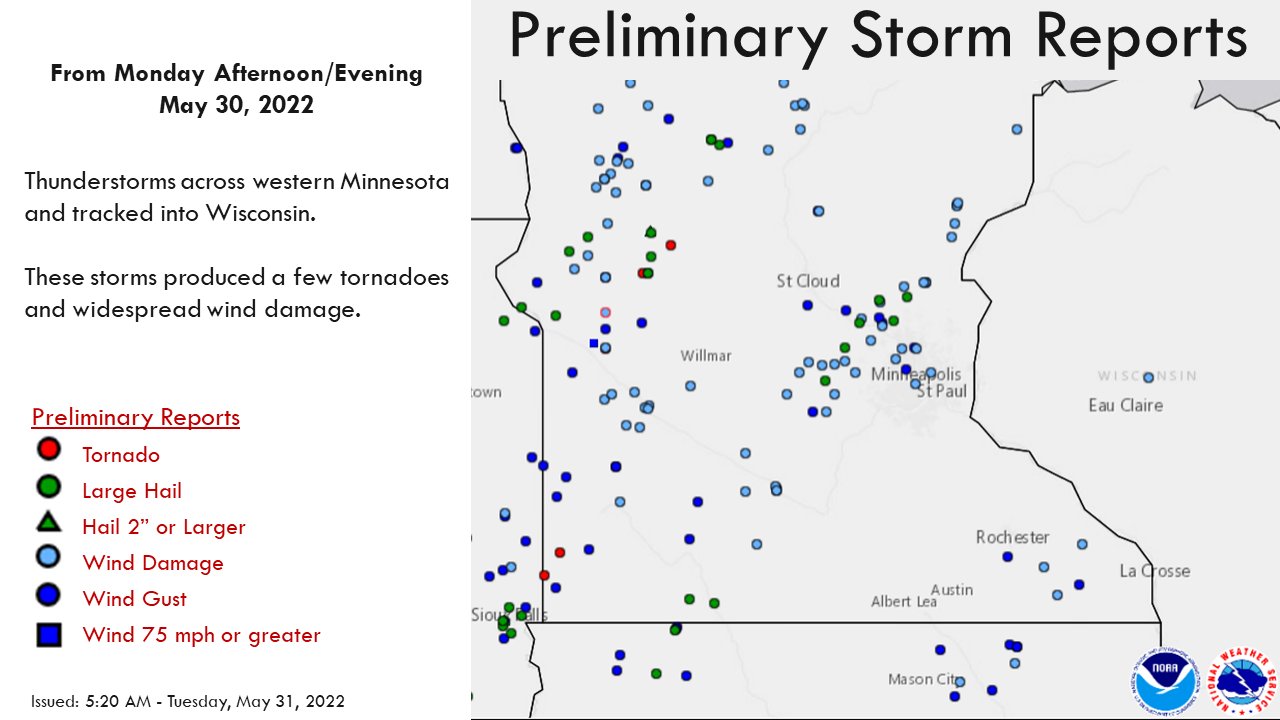 Preliminary Storm Reports

From Monday Afternoon/Evening May 30, 2022

Thunderstorms across western Minnesota and tracked into Wisconsin.

These storms produced a few tornadoes and widespread wind damage.

Preliminary Reports
Tornado
Large Hail
Hail 2" or Larger
Wind Damage
Wind Gust
Wind 75 mph or greater

Issued: 5:20 AM - Tuesday, May 31, 2022

St Cloud
Willmar
town
Minneapolis
St Paul
WISCONSIN
Eau Claire
Rochester
La Crosse
Austin
Albert Lea
Sioux Falls
Mason City
NOAA
NATIONAL WEATHER SERVICE